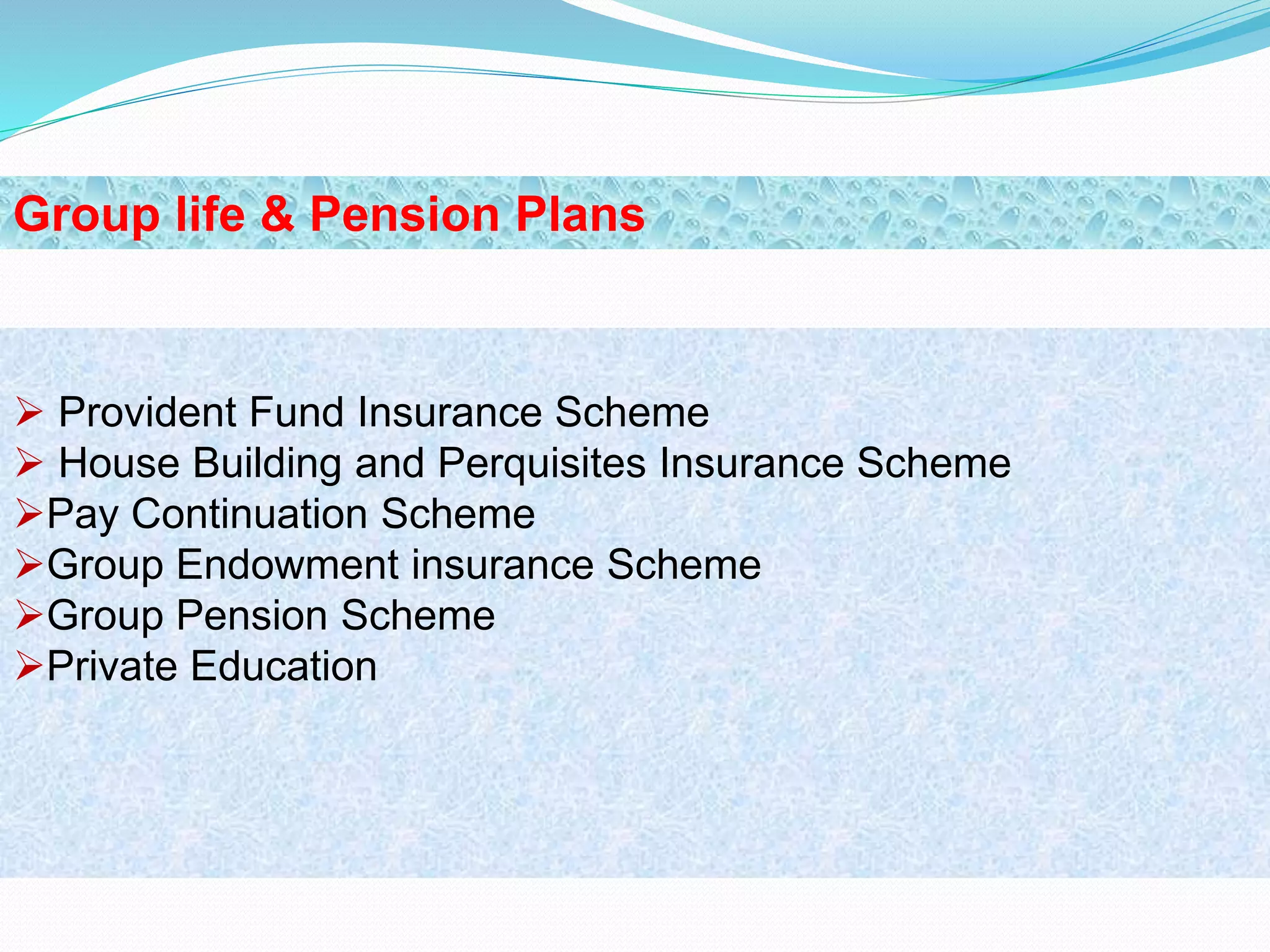 Group life & Pension Plans

➢ Provident Fund Insurance Scheme
➢ House Building and Perquisites Insurance Scheme
➢ Pay Continuation Scheme
➢ Group Endowment insurance Scheme
➢ Group Pension Scheme
➢ Private Education